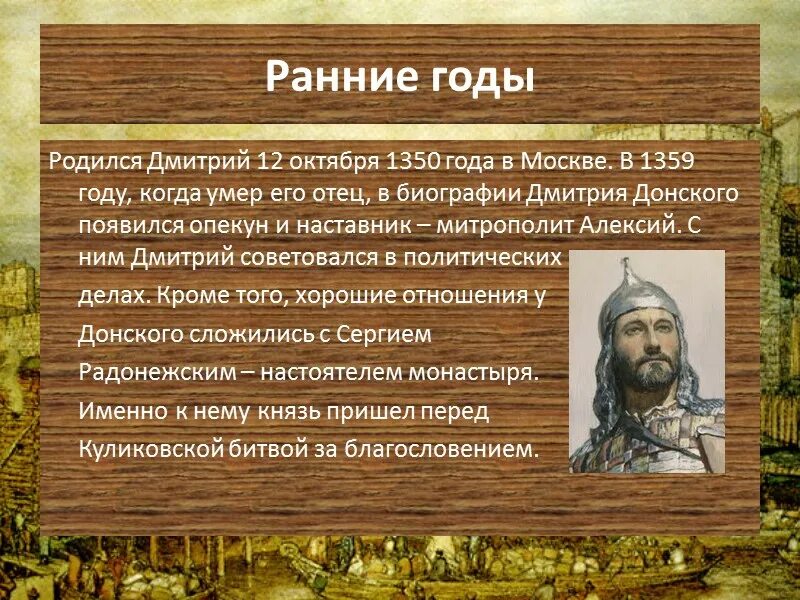 Ранние годы

Родился Дмитрий 12 октября 1350 года в Москве. В 1359 году, когда умер его отец, в биографии Дмитрия Донского появился опекун и наставник – митрополит Алексий. С ним Дмитрий советовался в политических делах. Кроме того, хорошие отношения у Донского сложились с Сергием Радонежским – настоятелем монастыря. Именно к нему князь пришел перед Куликовской битвой за благословением.